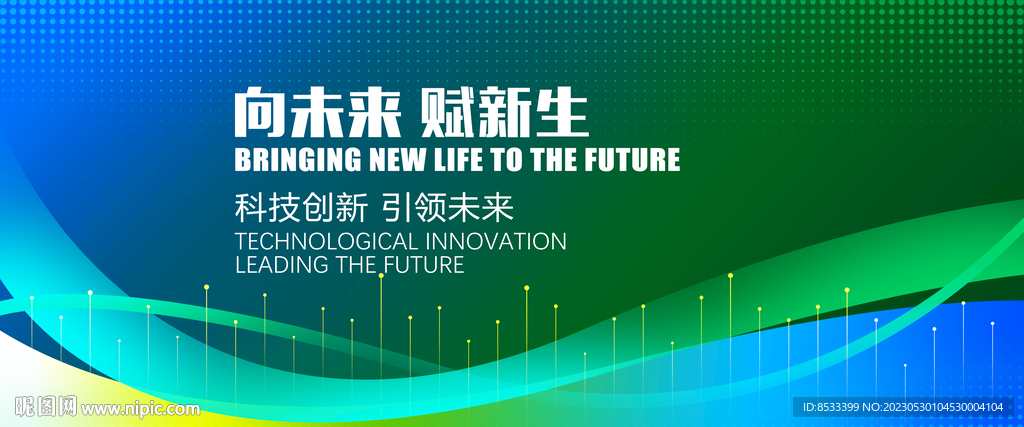 向未来 赋新生
BRINGING NEW LIFE TO THE FUTURE

科技创新 引领未来
TECHNOLOGICAL INNOVATION
LEADING THE FUTURE

昵图网 www.nipic.com
ID:8533399 NO:20230530104530004104